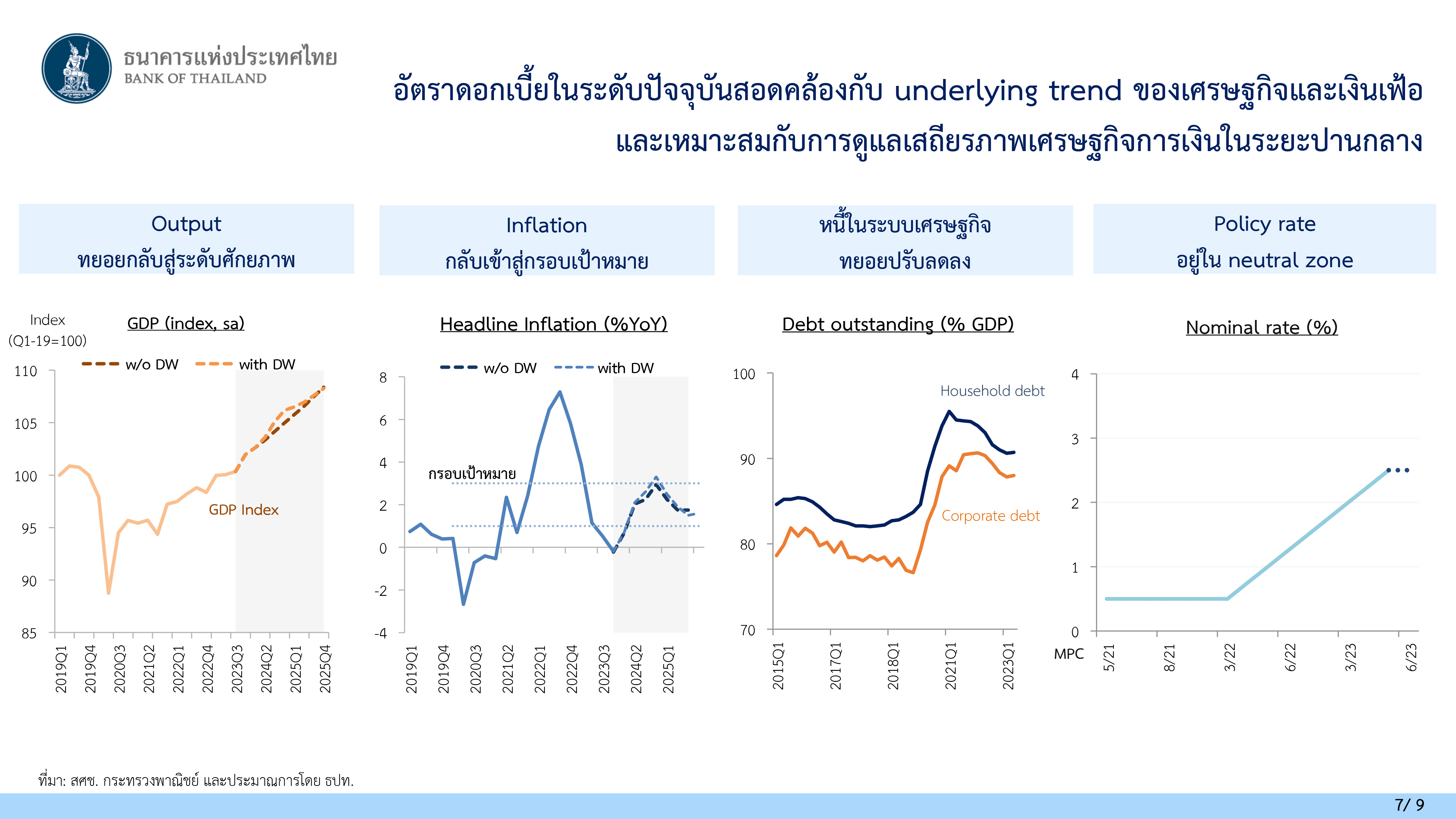 ธนาคารแห่งประเทศไทย
BANK OF THAILAND

อัตราดอกเบี้ยในระดับปัจจุบันสอดคล้องกับ underlying trend ของเศรษฐกิจและเงินเฟ้อ และเหมาะสมกับการดูแลเสถียรภาพเศรษฐกิจการเงินในระยะปานกลาง

Output
ทยอยกลับสู่ระดับศักยภาพ

Inflation
กลับเข้าสู่กรอบเป้าหมาย

หนี้ในระบบเศรษฐกิจ
ทยอยปรับลดลง

Policy rate
อยู่ใน neutral zone

Index
(Q1-19=100)
GDP (index, sa)
w/o DW
with DW
110
105
100
95
90
85
GDP Index
2019Q1
2019Q4
2020Q3
2021Q2
2022Q1
2022Q4
2023Q3
2024Q2
2025Q1
2025Q4

Headline Inflation (%YoY)
w/o DW
with DW
8
6
4
2
0
-2
-4
กรอบเป้าหมาย
2019Q1
2019Q4
2020Q3
2021Q2
2022Q1
2022Q4
2023Q3
2024Q2
2025Q1

Debt outstanding (% GDP)
100
90
80
70
Household debt
Corporate debt
2015Q1
2017Q1
2018Q1
2021Q1
2023Q1

Nominal rate (%)
4
3
2
1
0
MPC
5/21
8/21
3/22
6/22
3/23
6/23

ที่มา: สศช. กระทรวงพาณิชย์ และประมาณการโดย ธปท.

7/ 9